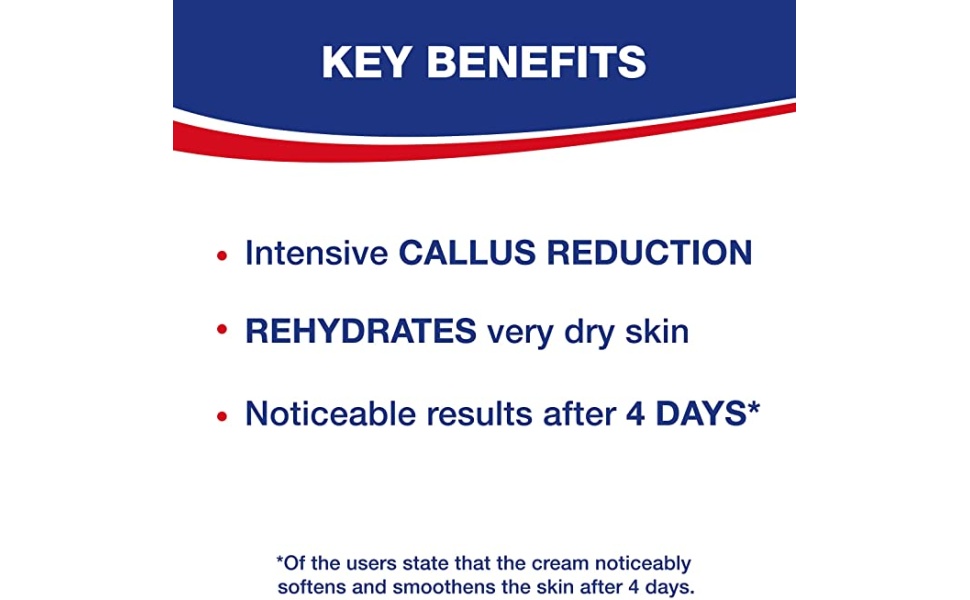 KEY BENEFITS

• Intensive CALLUS REDUCTION

• REHYDRATES very dry skin

• Noticeable results after 4 DAYS*

*Of the users state that the cream noticeably softens and smoothens the skin after 4 days.